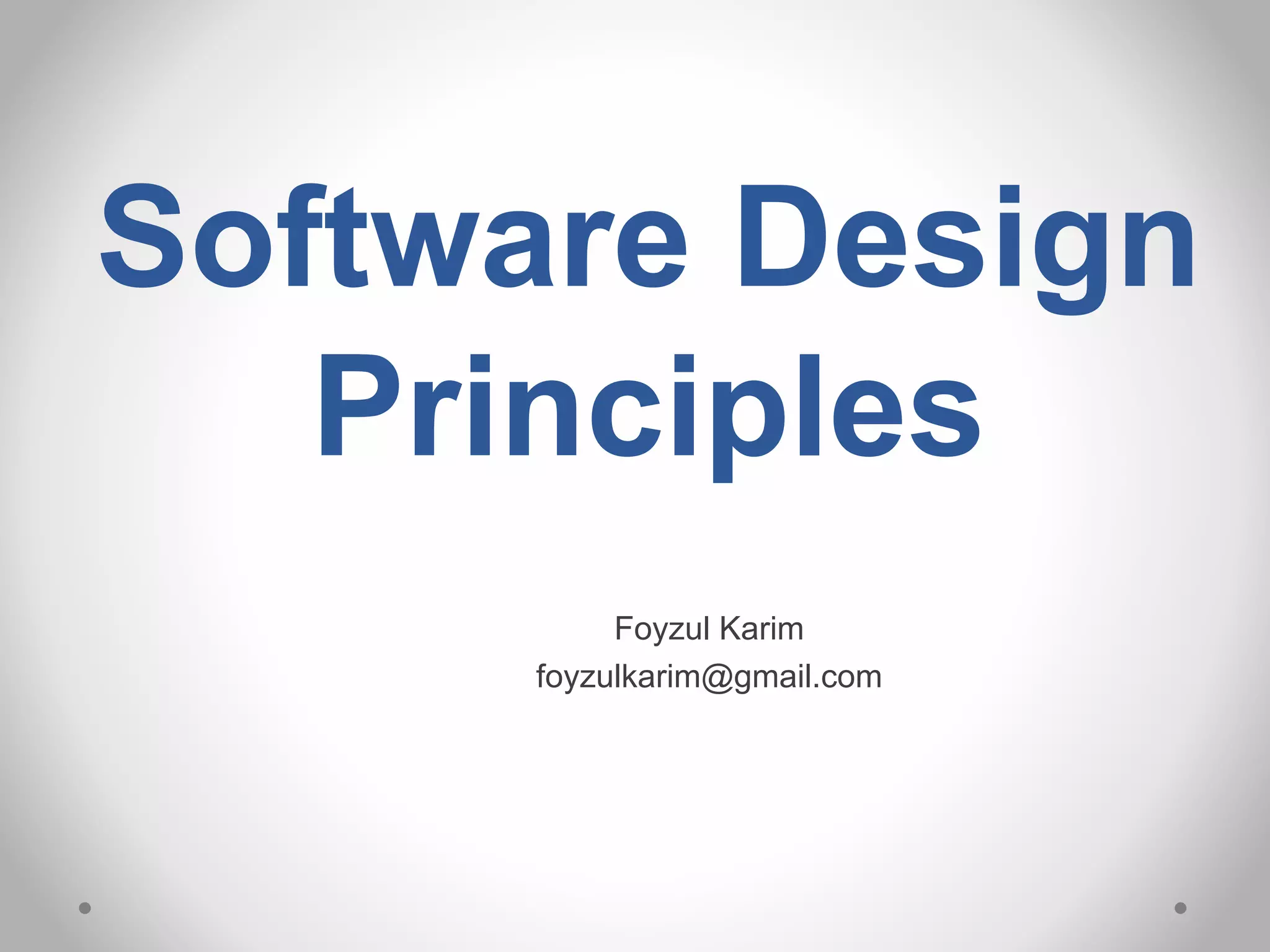 Software Design Principles

Foyzul Karim
foyzulkarim@gmail.com